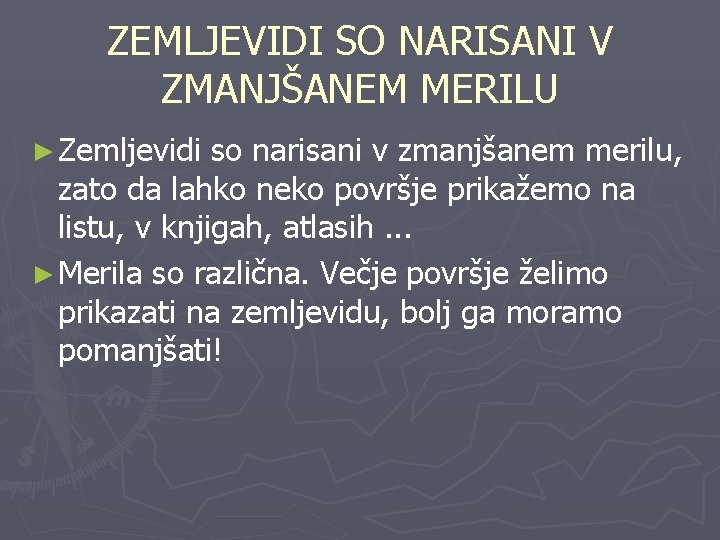 ZEMLJEVIDI SO NARISANI V ZMANJŠANEM MERILU

► Zemljevidi so narisani v zmanjšanem merilu, zato da lahko neko površje prikažemo na listu, v knjigah, atlasih ...

► Merila so različna. Večje površje želimo prikazati na zemljevidu, bolj ga moramo pomanjšati!